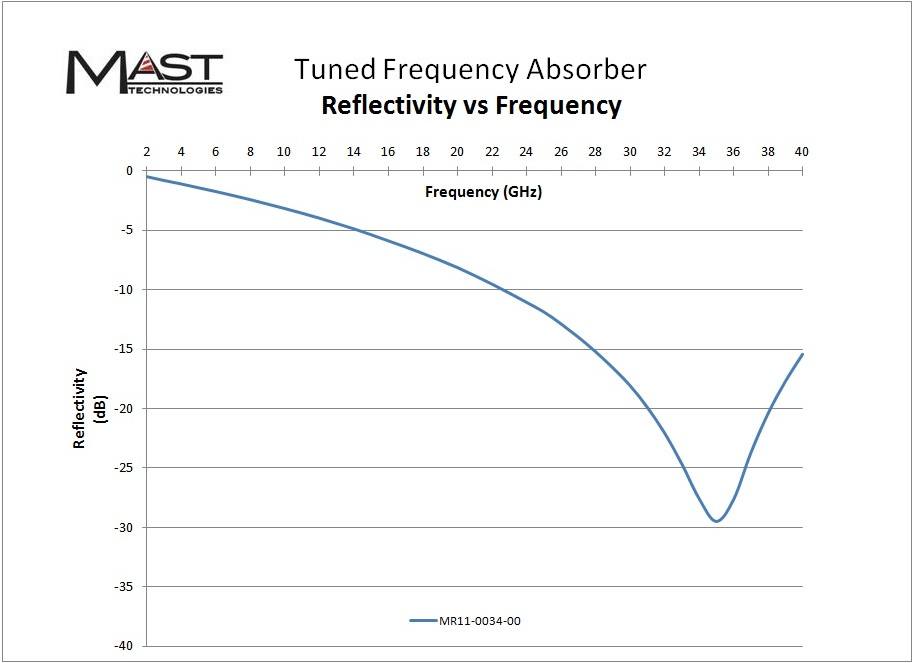 MAST TECHNOLOGIES

Tuned Frequency Absorber
Reflectivity vs Frequency

2 4 6 8 10 12 14 16 18 20 22 24 26 28 30 32 34 36 38 40

Frequency (GHz)

0
-5
-10
-15
-20
-25
-30
-35
-40

Reflectivity (dB)

MR11-0034-00